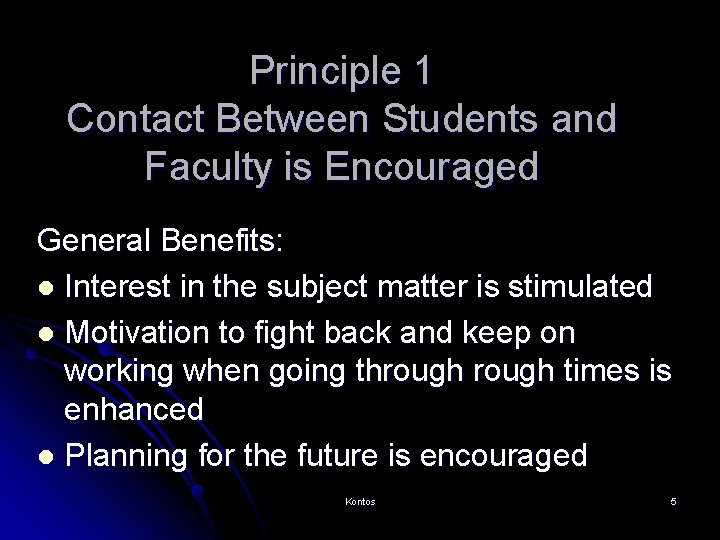 Principle 1
Contact Between Students and Faculty is Encouraged

General Benefits:

- Interest in the subject matter is stimulated
- Motivation to fight back and keep on working when going through rough times is enhanced
- Planning for the future is encouraged

Kontos

5